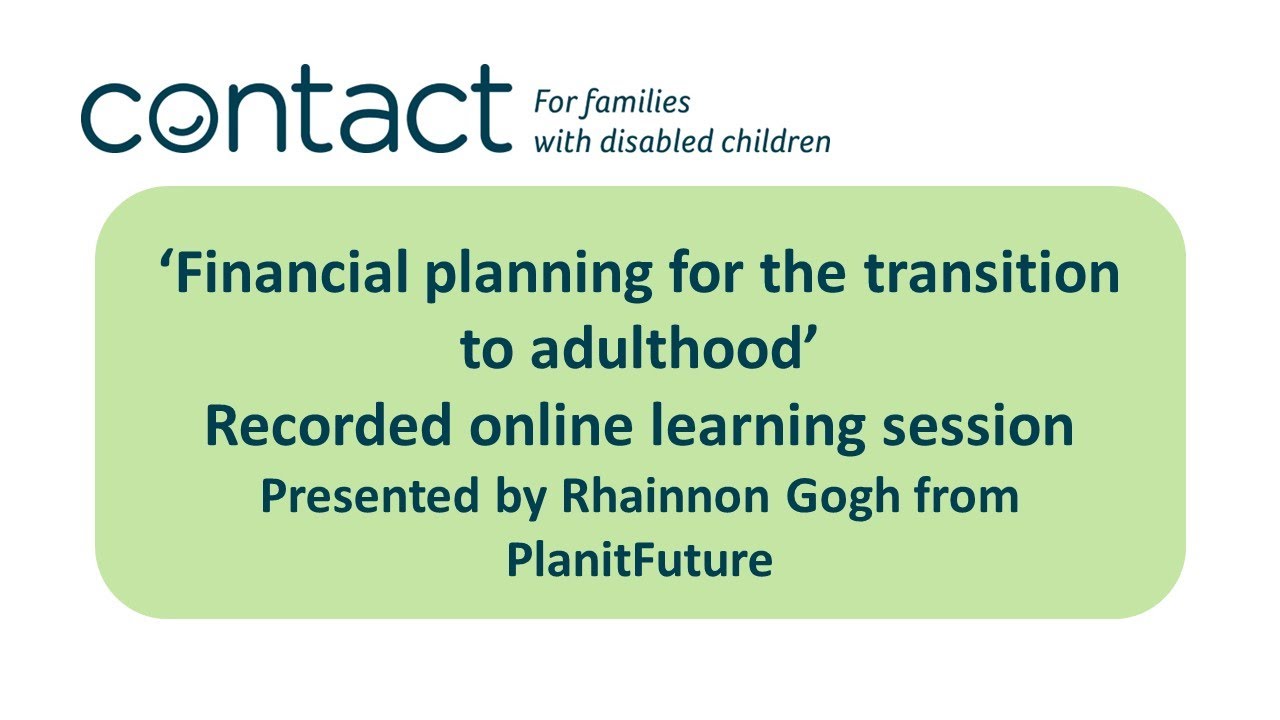 contact For families with disabled children

‘Financial planning for the transition to adulthood’
Recorded online learning session
Presented by Rhainnon Gogh from PlanitFuture